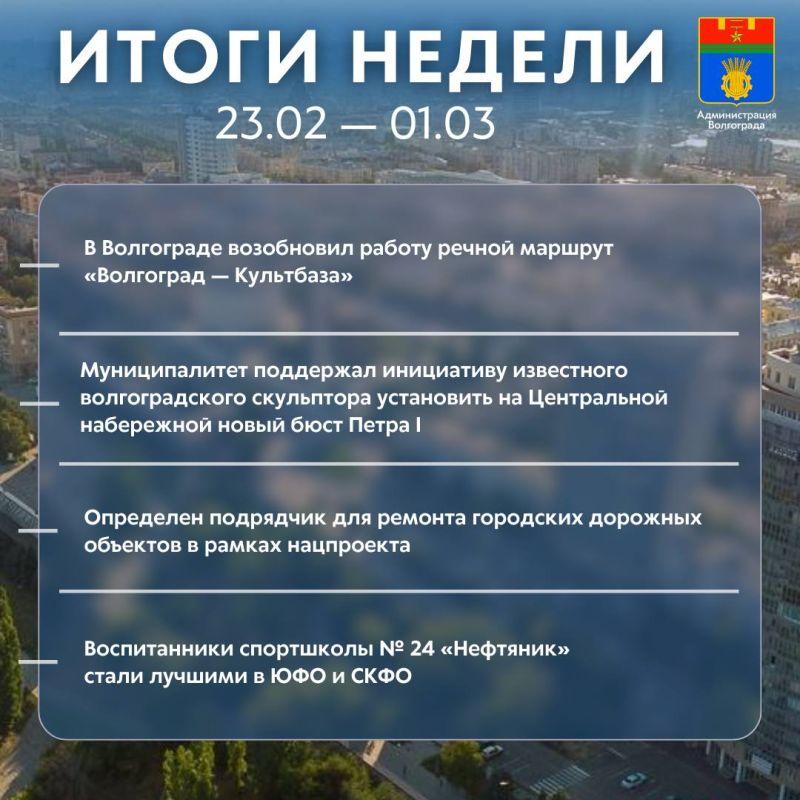 ИТОГИ НЕДЕЛИ
23.02 — 01.03

Администрация Волгограда

В Волгограде возобновил работу речной маршрут «Волгоград — Культбаза»

Муниципалитет поддержал инициативу известного волгоградского скульптора установить на Центральной набережной новый бюст Петра I

Определен подрядчик для ремонта городских дорожных объектов в рамках нацпроекта

Воспитанники спортшколы № 24 «Нефтяник» стали лучшими в ЮФО и СКФО